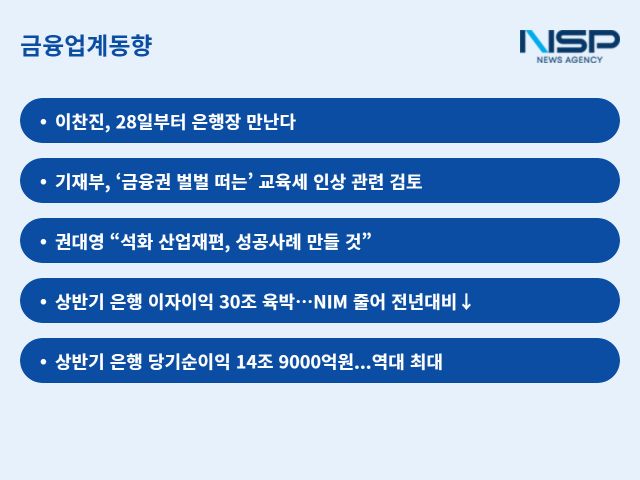 금융업계동향

NSP
NEWS AGENCY

• 이찬진, 28일부터 은행장 만난다

• 기재부, ‘금융권 벌벌 떠는’ 교육세 인상 관련 검토

• 권대영 “석화 산업재편, 성공사례 만들 것”

• 상반기 은행 이자이익 30조 육박…NIM 줄어 전년대비↓

• 상반기 은행 당기순이익 14조 9000억원...역대 최대